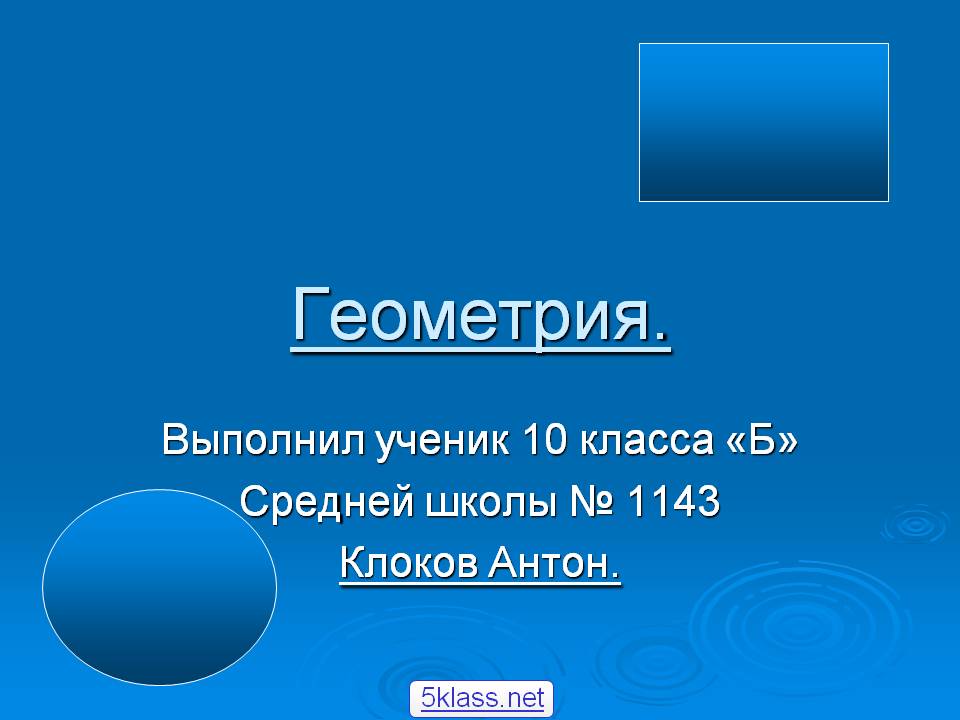 Геометрия.

Выполнил ученик 10 класса «Б»
Средней школы № 1143
Клоков Антон.

5klass.net